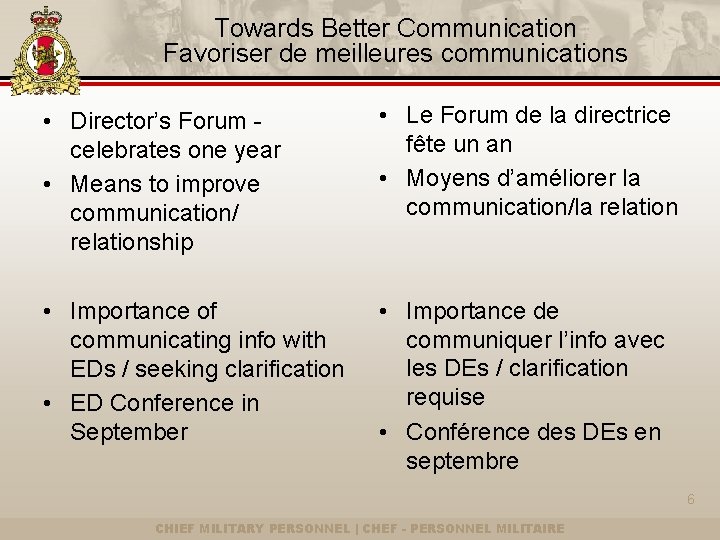 Towards Better Communication
Favoriser de meilleures communications

• Director's Forum - celebrates one year
• Means to improve communication/ relationship

• Importance of communicating info with EDs / seeking clarification
• ED Conference in September

• Le Forum de la directrice fête un an
• Moyens d'améliorer la communication/la relation

• Importance de communiquer l'info avec les DEs / clarification requise
• Conférence des DEs en septembre

6

CHIEF MILITARY PERSONNEL | CHEF - PERSONNEL MILITAIRE